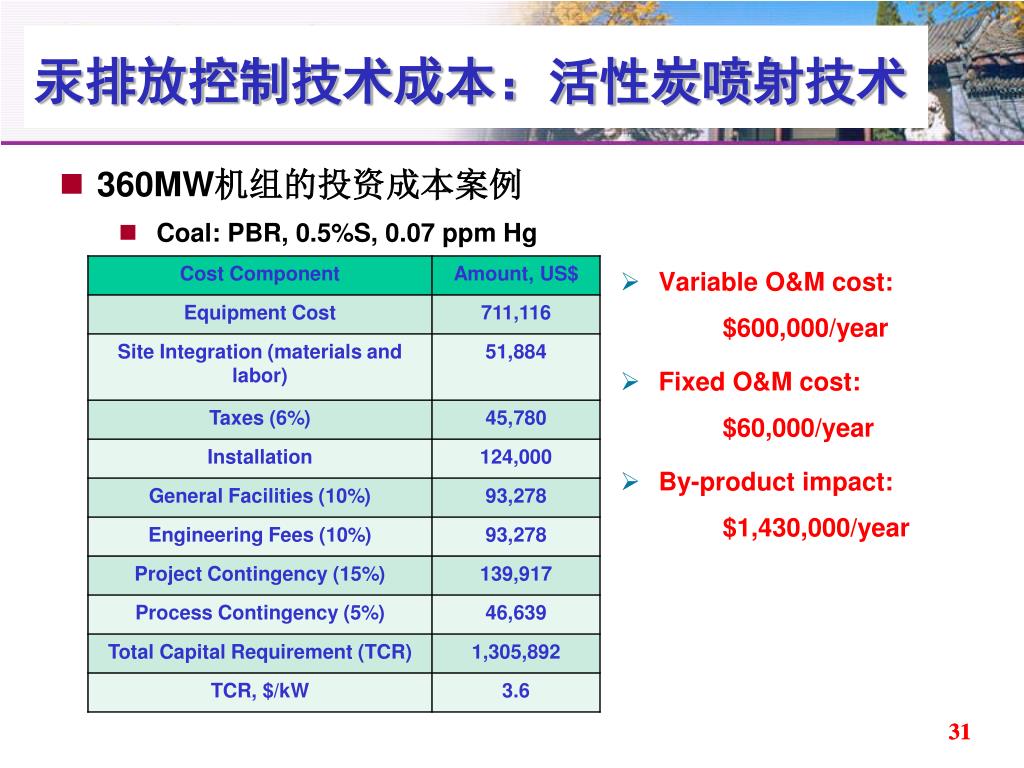 汞排放控制技术成本：活性炭喷射技术

360MW机组的投资成本案例

Coal: PBR, 0.5%S, 0.07 ppm Hg

| Cost Component | Amount, US$ |
|---|---|
| Equipment Cost | 711,116 |
| Site Integration (materials and labor) | 51,884 |
| Taxes (6%) | 45,780 |
| Installation | 124,000 |
| General Facilities (10%) | 93,278 |
| Engineering Fees (10%) | 93,278 |
| Project Contingency (15%) | 139,917 |
| Process Contingency (5%) | 46,639 |
| Total Capital Requirement (TCR) | 1,305,892 |
| TCR, $/kW | 3.6 |

Variable O&M cost: $600,000/year

Fixed O&M cost: $60,000/year

By-product impact: $1,430,000/year

31